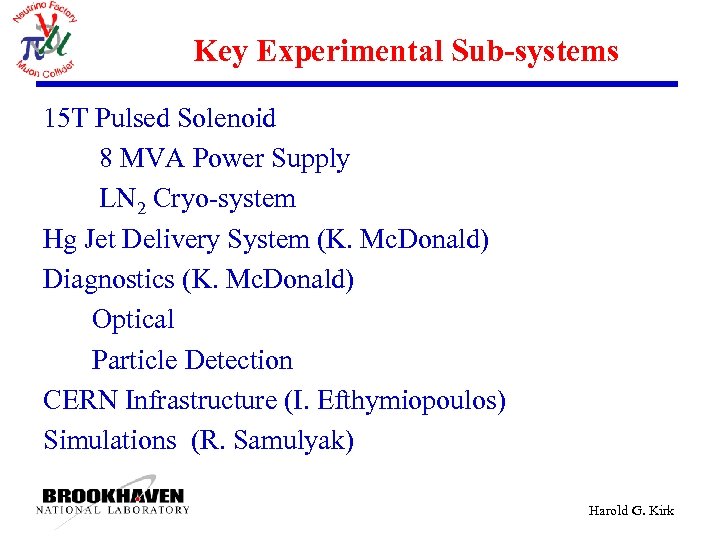 Neutrino Factory
$\pi$ $\nu$ $\mu$
Muon Collider

Key Experimental Sub-systems

15T Pulsed Solenoid

8 MVA Power Supply

$LN_2$ Cryo-system

Hg Jet Delivery System (K. McDonald)

Diagnostics (K. McDonald)

Optical

Particle Detection

CERN Infrastructure (I. Efthymiopoulos)

Simulations (R. Samulyak)

BROOKHAVEN
NATIONAL LABORATORY

Harold G. Kirk